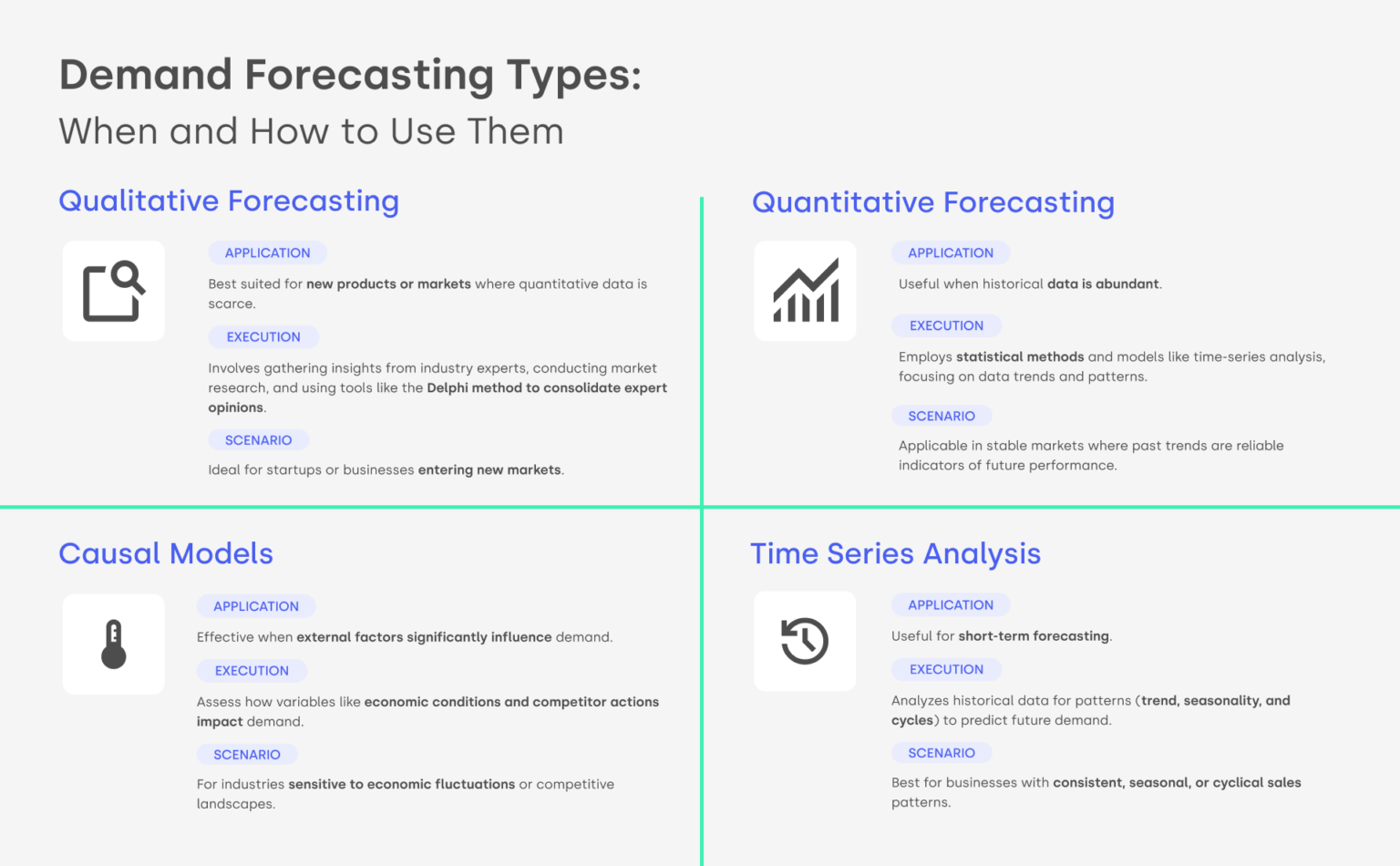 Demand Forecasting Types:
When and How to Use Them

Qualitative Forecasting

APPLICATION

Best suited for new products or markets where quantitative data is scarce.

EXECUTION

Involves gathering insights from industry experts, conducting market research, and using tools like the Delphi method to consolidate expert opinions.

SCENARIO

Ideal for startups or businesses entering new markets.

Quantitative Forecasting

APPLICATION

Useful when historical data is abundant.

EXECUTION

Employs statistical methods and models like time-series analysis, focusing on data trends and patterns.

SCENARIO

Applicable in stable markets where past trends are reliable indicators of future performance.

Causal Models

APPLICATION

Effective when external factors significantly influence demand.

EXECUTION

Assess how variables like economic conditions and competitor actions impact demand.

SCENARIO

For industries sensitive to economic fluctuations or competitive landscapes.

Time Series Analysis

APPLICATION

Useful for short-term forecasting.

EXECUTION

Analyzes historical data for patterns (trend, seasonality, and cycles) to predict future demand.

SCENARIO

Best for businesses with consistent, seasonal, or cyclical sales patterns.